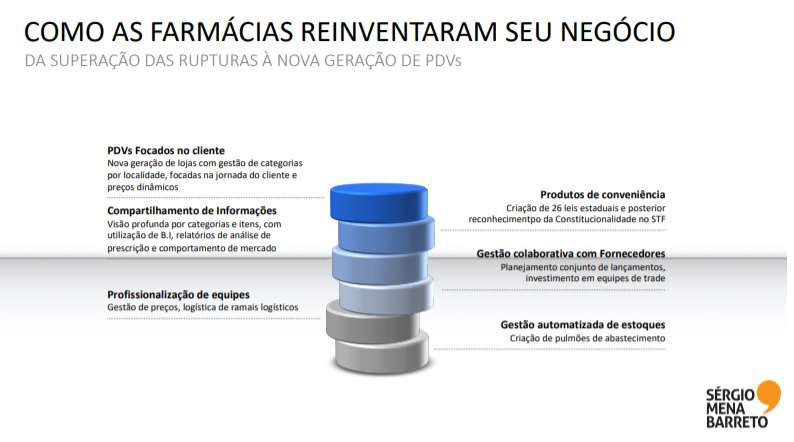 COMO AS FARMÁCIAS REINVENTARAM SEU NEGÓCIO
DA SUPERAÇÃO DAS RUPTURAS À NOVA GERAÇÃO DE PDVs

PDVs Focados no cliente
Nova geração de lojas com gestão de categorias por localidade, focadas na jornada do cliente e preços dinâmicos

Compartilhamento de Informações
Visão profunda por categorias e itens, com utilização de B.I, relatórios de análise de prescrição e comportamento de mercado

Profissionalização de equipes
Gestão de preços, logística de ramais logísticos

Produtos de conveniência
Criação de 26 leis estaduais e posterior reconhecimentpo da Constitucionalidade no STF

Gestão colaborativa com Fornecedores
Planejamento conjunto de lançamentos, investimento em equipes de trade

Gestão automatizada de estoques
Criação de pulmões de abastecimento

SÉRGIO
MENA
BARRETO